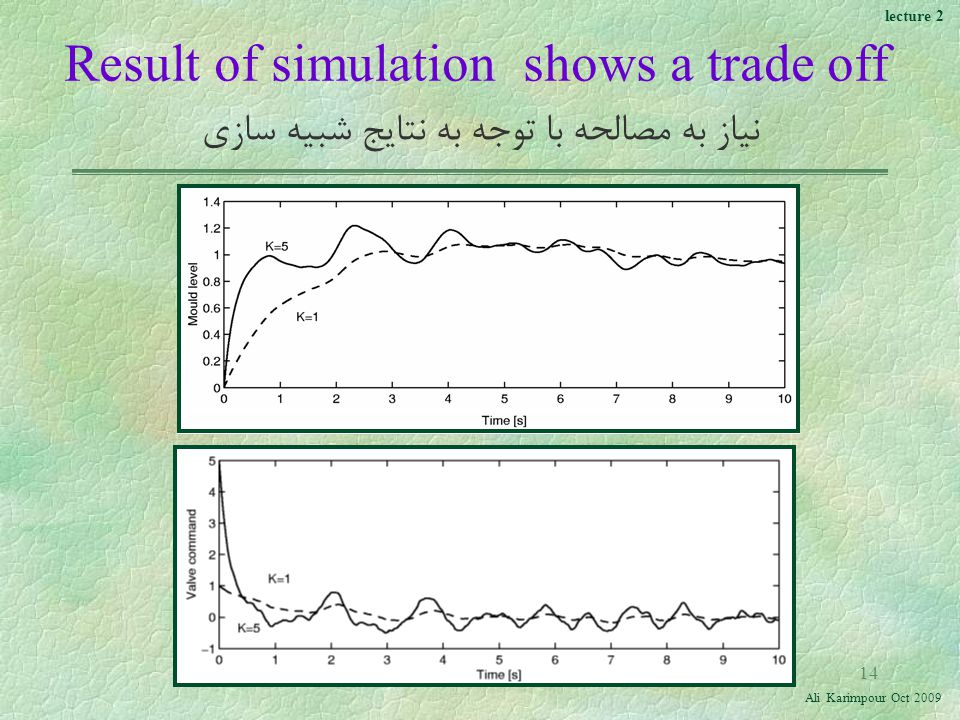 lecture 2

Result of simulation  shows a trade off

نیاز به مصالحه با توجه به نتایج شبیه سازی

1.4
1.2
1
0.8
0.6
0.4
0.2
0
Mould level
K=5
K=1
0 1 2 3 4 5 6 7 8 9 10
Time [s]

5
4
3
2
1
0
−1
Valve command
K=1
K=5
0 1 2 3 4 5 6 7 8 9 10
Time [s]

14

Ali Karimpour Oct 2009